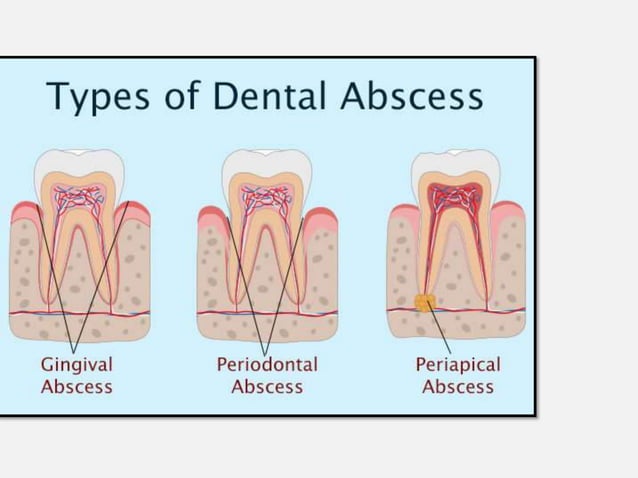 Types of Dental Abscess

Gingival Abscess

Periodontal Abscess

Periapical Abscess